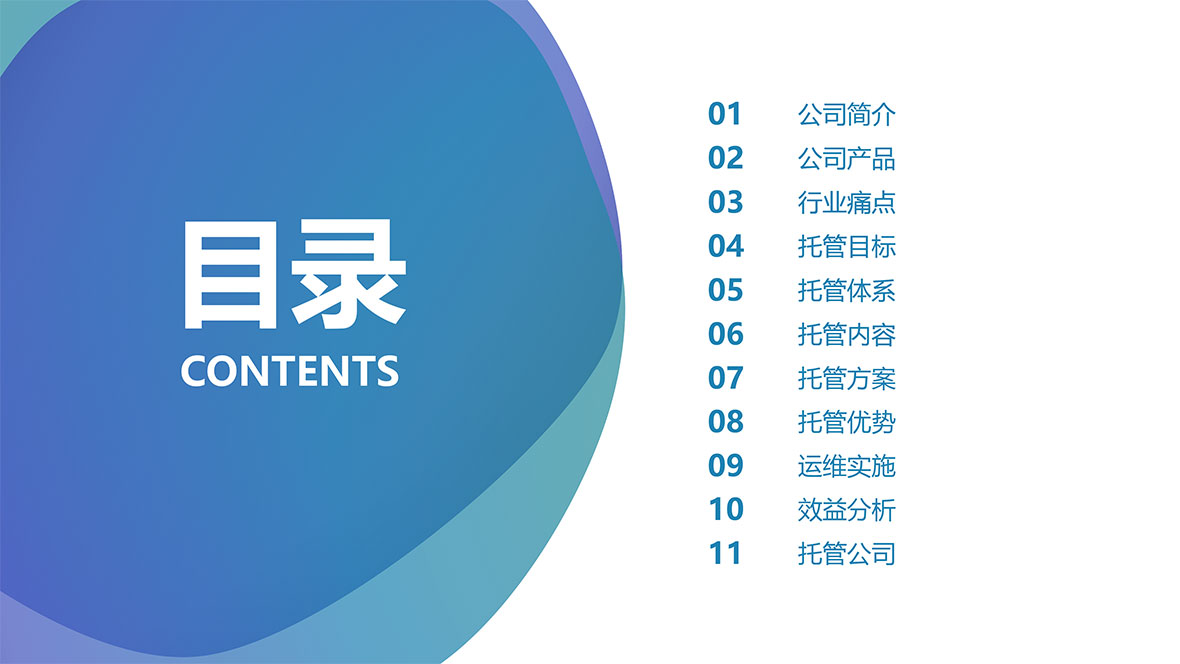 目录
CONTENTS

01 公司简介
02 公司产品
03 行业痛点
04 托管目标
05 托管体系
06 托管内容
07 托管方案
08 托管优势
09 运维实施
10 效益分析
11 托管公司